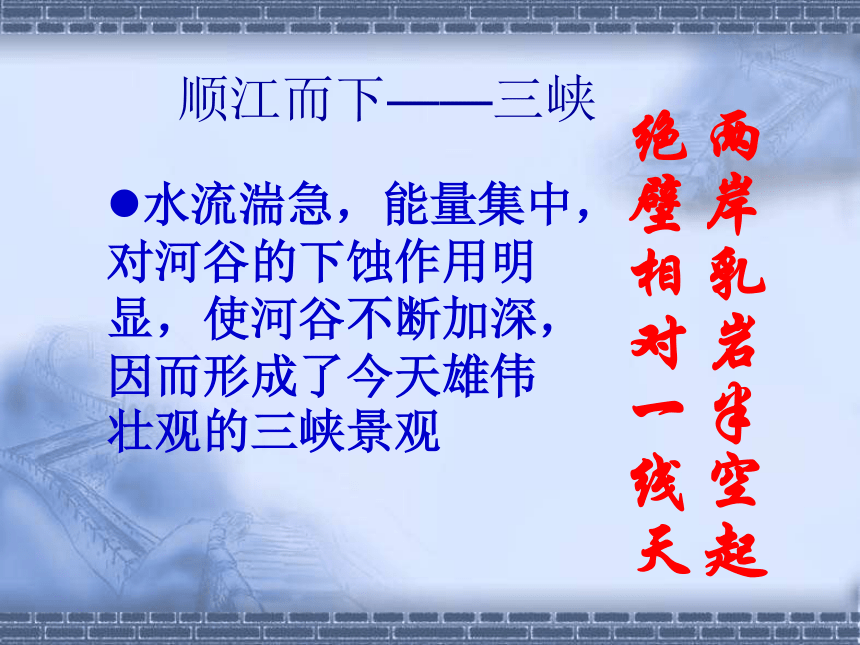 顺江而下——三峡

●水流湍急，能量集中，对河谷的下蚀作用明显，使河谷不断加深，因而形成了今天雄伟壮观的三峡景观

两岸乳岩半空起

绝壁相对一线天